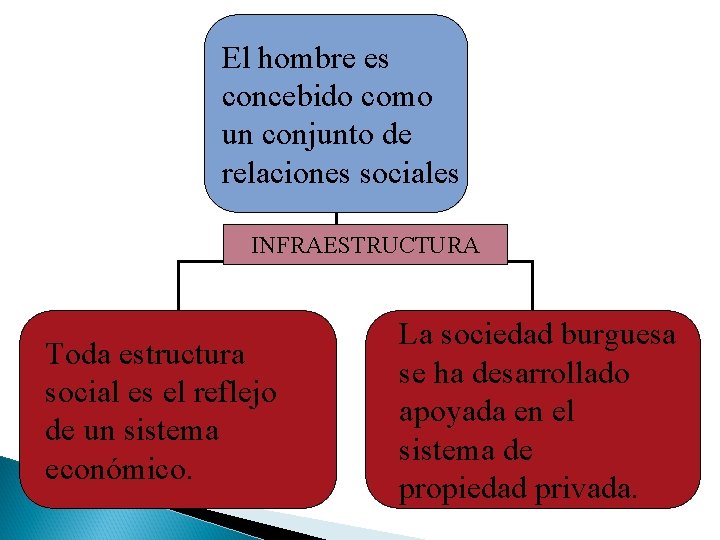 El hombre es concebido como un conjunto de relaciones sociales

INFRAESTRUCTURA

Toda estructura social es el reflejo de un sistema económico.

La sociedad burguesa se ha desarrollado apoyada en el sistema de propiedad privada.